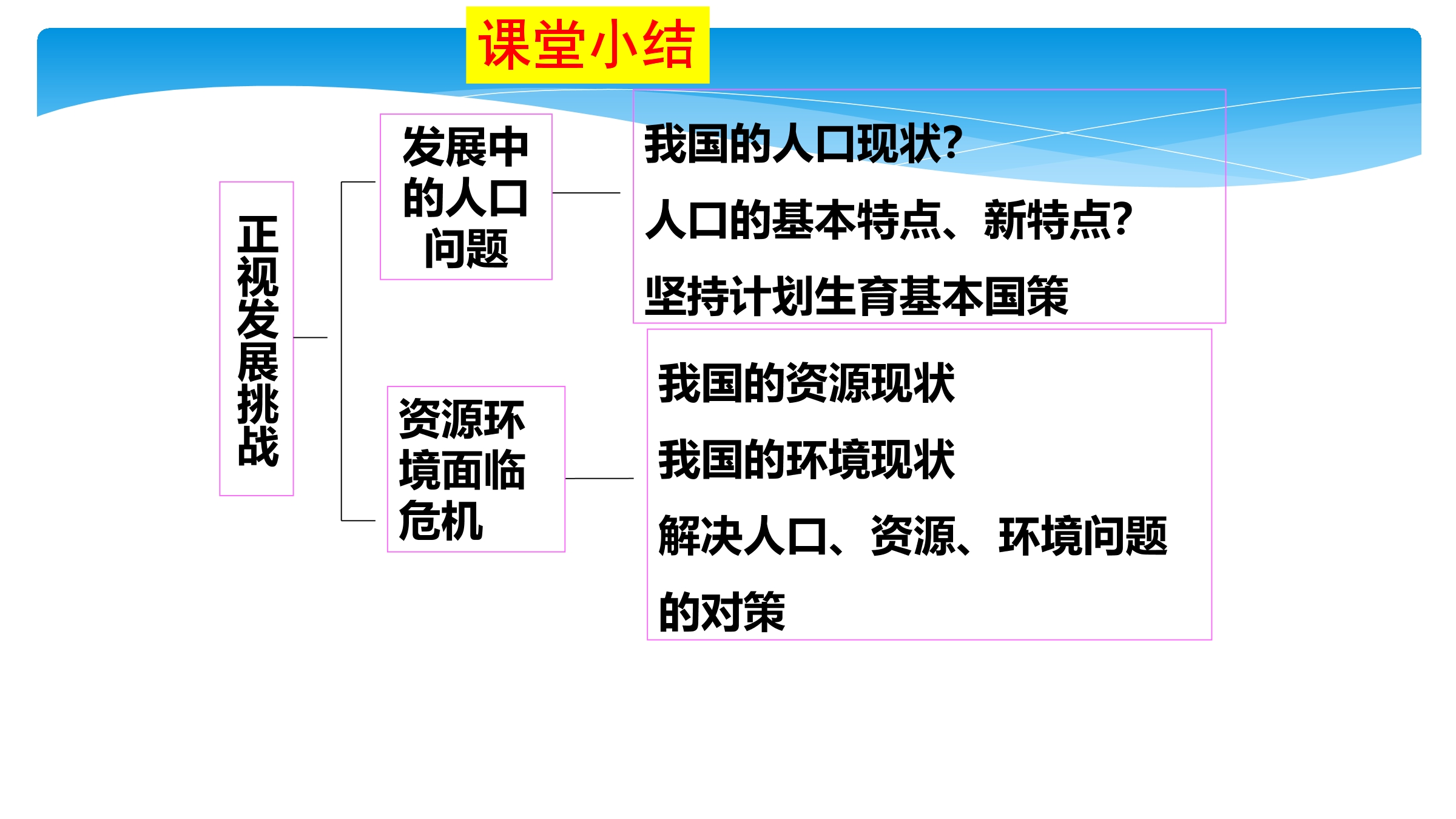 课堂小结

正视发展挑战

发展中的人口问题

我国的人口现状?

人口的基本特点、新特点?

坚持计划生育基本国策

资源环境面临危机

我国的资源现状

我国的环境现状

解决人口、资源、环境问题的对策